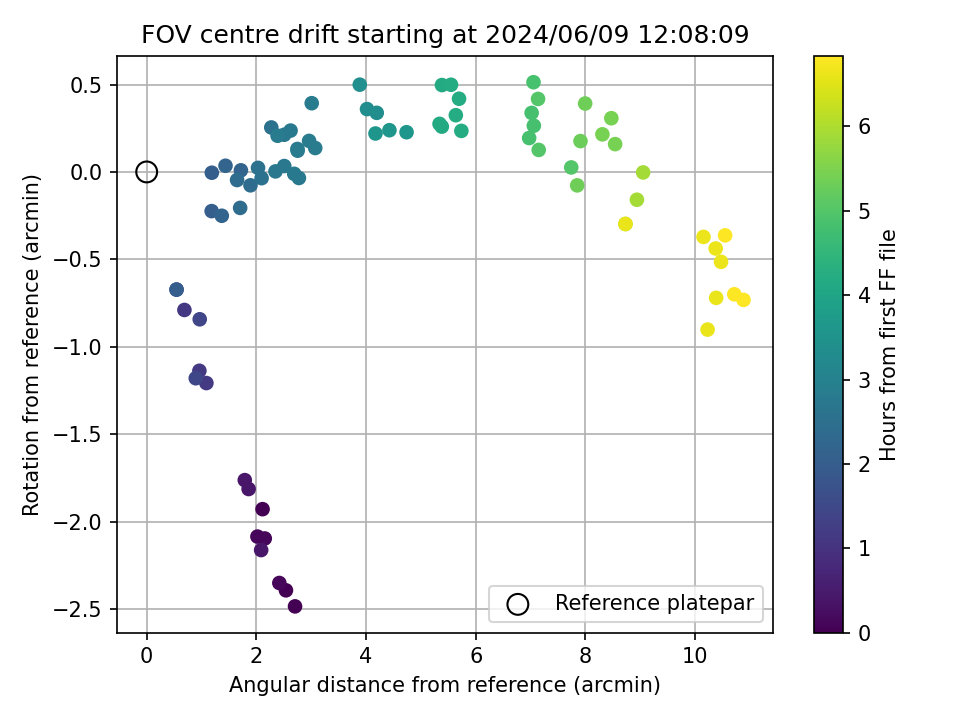 FOV centre drift starting at 2024/06/09 12:08:09

Rotation from reference (arcmin)

0.5
0.0
−0.5
−1.0
−1.5
−2.0
−2.5

0
2
4
6
8
10

Angular distance from reference (arcmin)

Reference platepar

Hours from first FF file

0
1
2
3
4
5
6